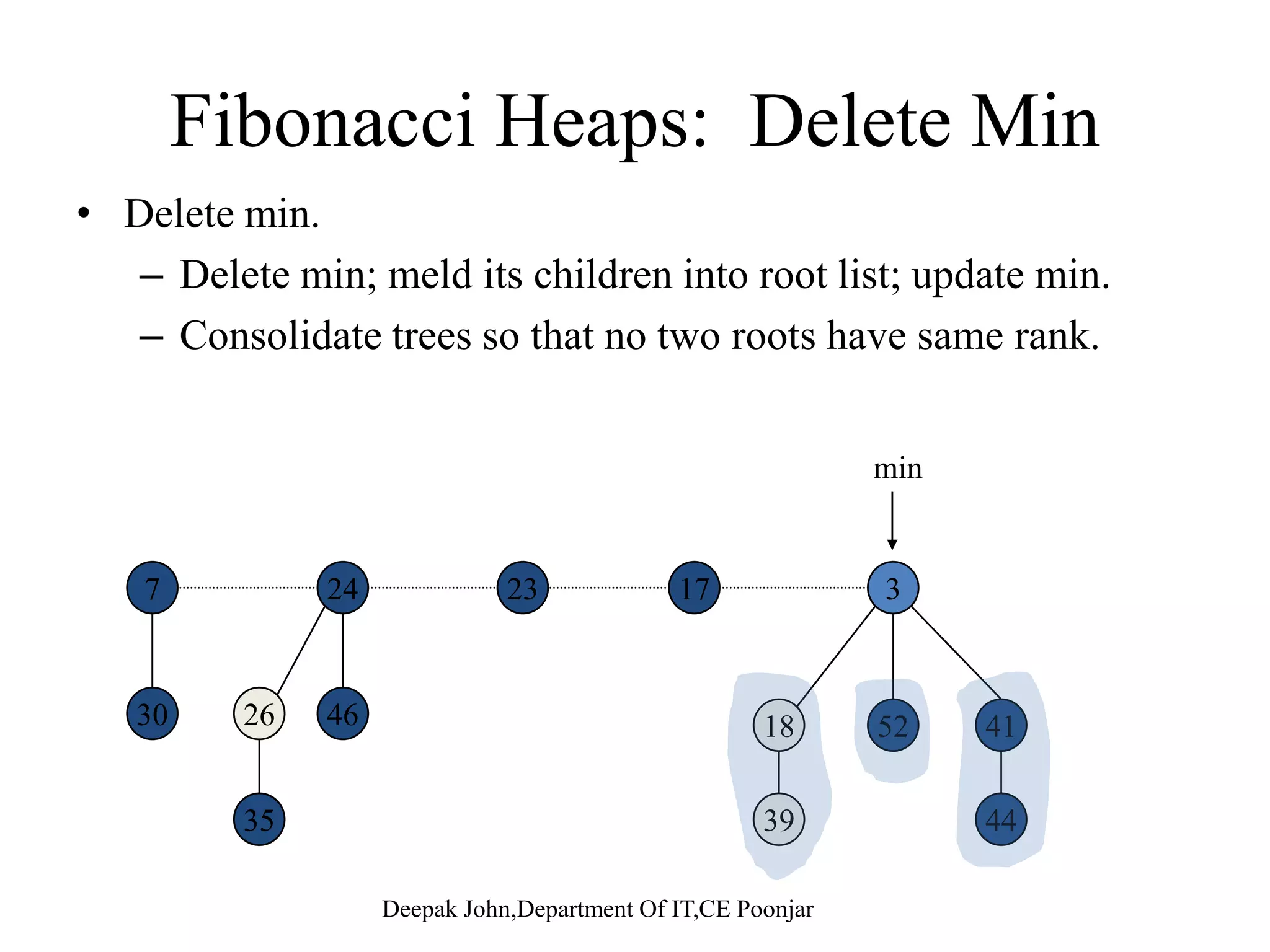 Fibonacci Heaps:  Delete Min

• Delete min.
– Delete min; meld its children into root list; update min.
– Consolidate trees so that no two roots have same rank.

min

7
24
23
17
3
30
26
46
18
52
41
35
39
44

Deepak John,Department Of IT,CE Poonjar